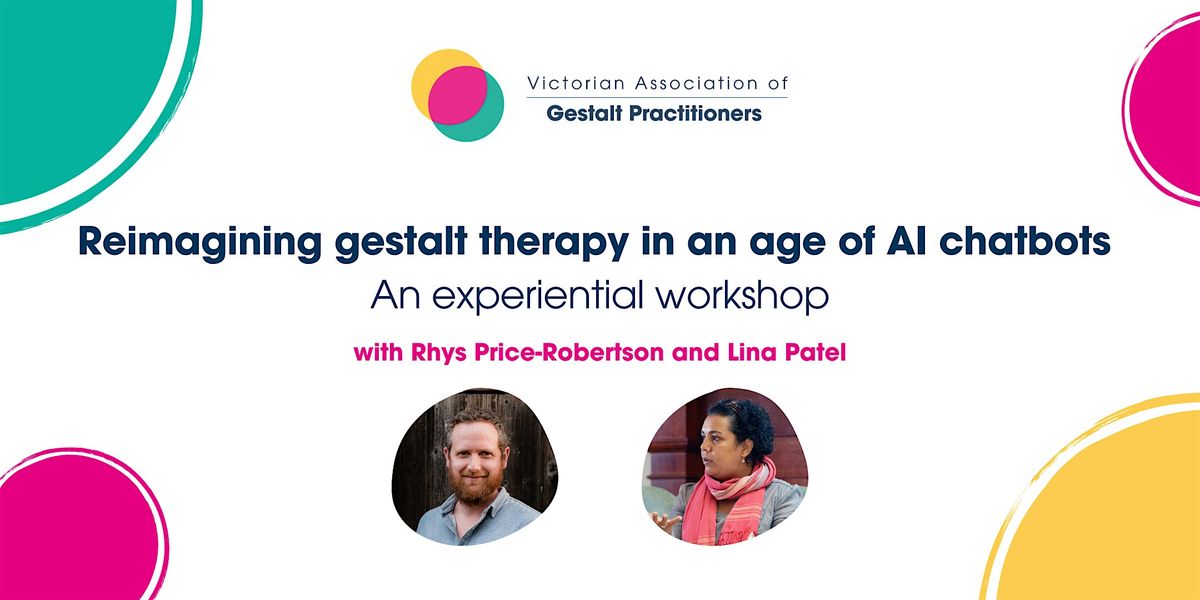 Victorian Association of
Gestalt Practitioners

Reimagining gestalt therapy in an age of AI chatbots
An experiential workshop

with Rhys Price-Robertson and Lina Patel